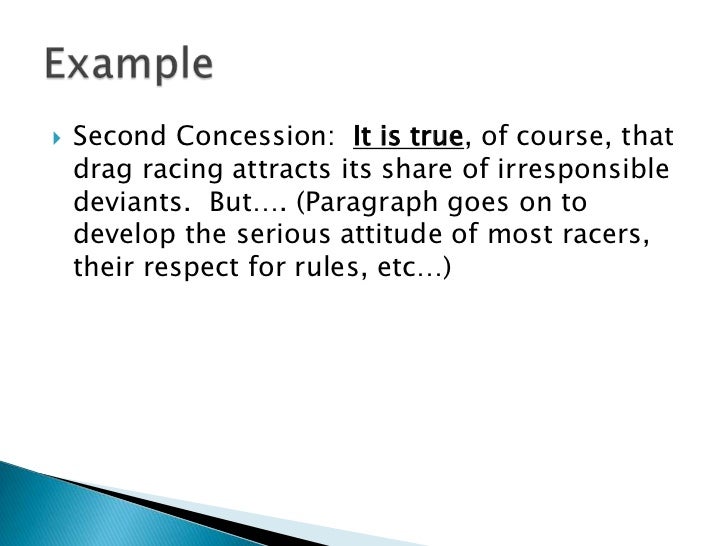 Example

Second Concession: It is true, of course, that drag racing attracts its share of irresponsible deviants. But…. (Paragraph goes on to develop the serious attitude of most racers, their respect for rules, etc…)